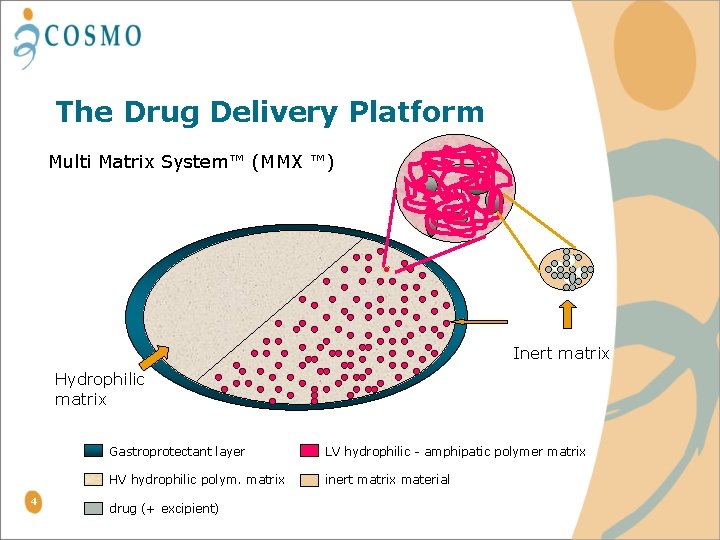 COSMO

The Drug Delivery Platform

Multi Matrix System™ (MMX ™)

Inert matrix

Hydrophilic matrix

Gastroprotectant layer

LV hydrophilic - amphipatic polymer matrix

HV hydrophilic polym. matrix

inert matrix material

drug (+ excipient)

4